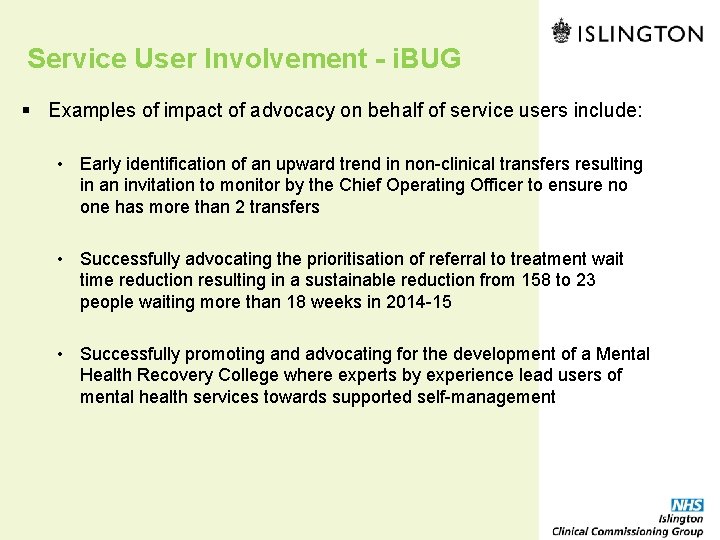 ISLINGTON

Service User Involvement - iBUG

▪ Examples of impact of advocacy on behalf of service users include:

• Early identification of an upward trend in non-clinical transfers resulting in an invitation to monitor by the Chief Operating Officer to ensure no one has more than 2 transfers

• Successfully advocating the prioritisation of referral to treatment wait time reduction resulting in a sustainable reduction from 158 to 23 people waiting more than 18 weeks in 2014-15

• Successfully promoting and advocating for the development of a Mental Health Recovery College where experts by experience lead users of mental health services towards supported self-management

NHS
Islington
Clinical Commissioning Group